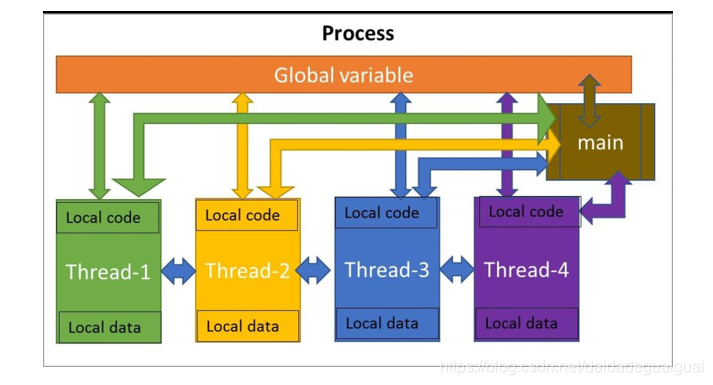 Process

Global variable

main

Local code

Thread-1

Local data

Local code

Thread-2

Local data

Local code

Thread-3

Local data

Local code

Thread-4

Local data

https://blog.csdn.net/daidadeguaiguai